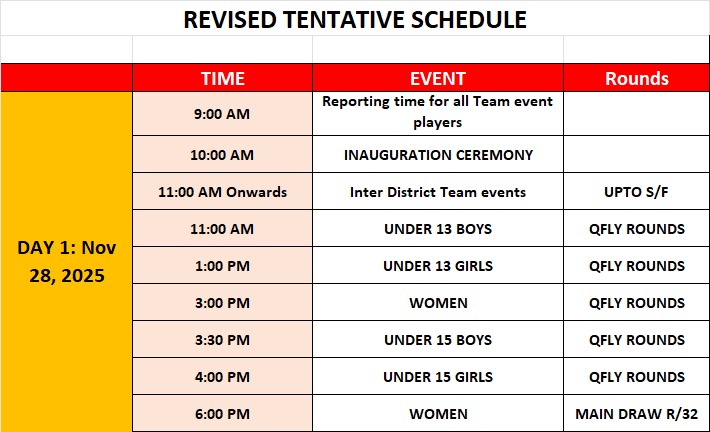 REVISED TENTATIVE SCHEDULE

| | TIME | EVENT | Rounds |
|---|---|---|---|
| DAY 1: Nov 28, 2025 | 9:00 AM | Reporting time for all Team event players | |
| | 10:00 AM | INAUGURATION CEREMONY | |
| | 11:00 AM Onwards | Inter District Team events | UPTO S/F |
| | 11:00 AM | UNDER 13 BOYS | QFLY ROUNDS |
| | 1:00 PM | UNDER 13 GIRLS | QFLY ROUNDS |
| | 3:00 PM | WOMEN | QFLY ROUNDS |
| | 3:30 PM | UNDER 15 BOYS | QFLY ROUNDS |
| | 4:00 PM | UNDER 15 GIRLS | QFLY ROUNDS |
| | 6:00 PM | WOMEN | MAIN DRAW R/32 |